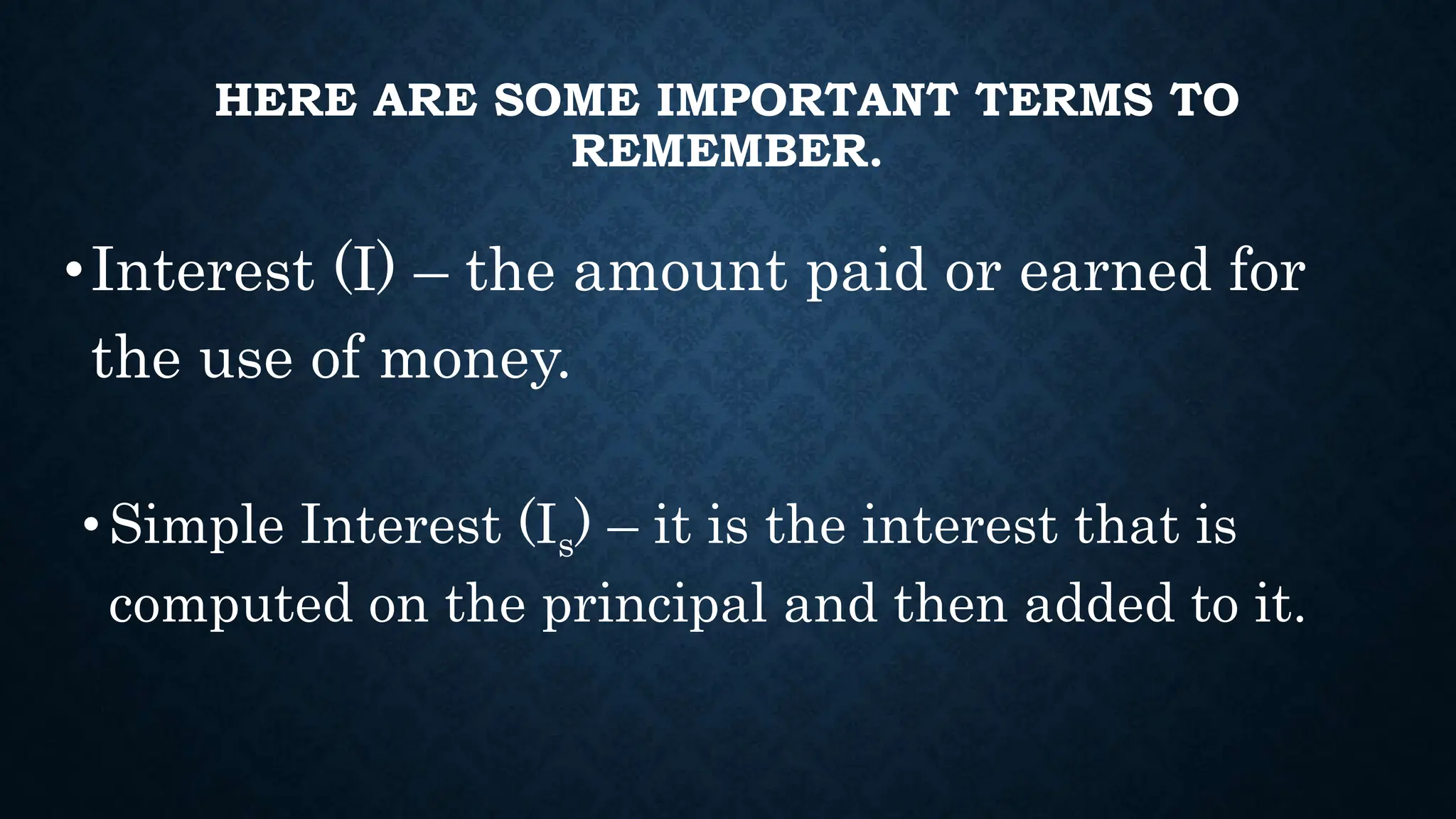 HERE ARE SOME IMPORTANT TERMS TO REMEMBER.

• Interest (I) – the amount paid or earned for the use of money.

• Simple Interest ($I_s$) – it is the interest that is computed on the principal and then added to it.